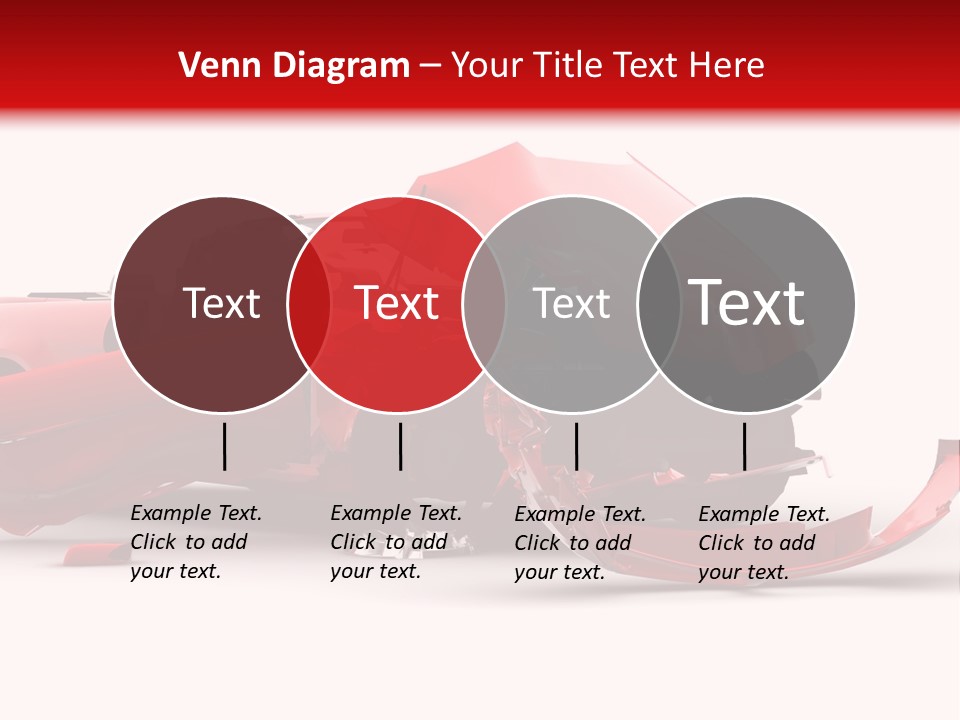 Venn Diagram – Your Title Text Here

Text

Text

Text

Text

Example Text. Click to add your text.

Example Text. Click to add your text.

Example Text. Click to add your text.

Example Text. Click to add your text.